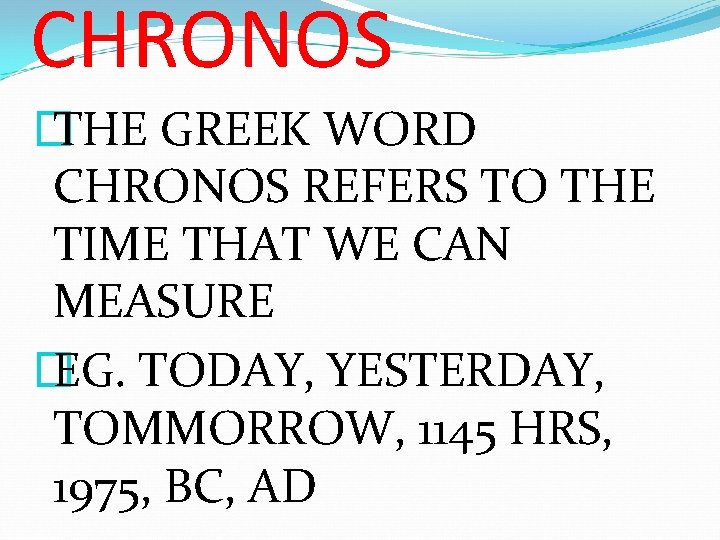 CHRONOS

THE GREEK WORD CHRONOS REFERS TO THE TIME THAT WE CAN MEASURE

EG. TODAY, YESTERDAY, TOMMORROW, 1145 HRS, 1975, BC, AD